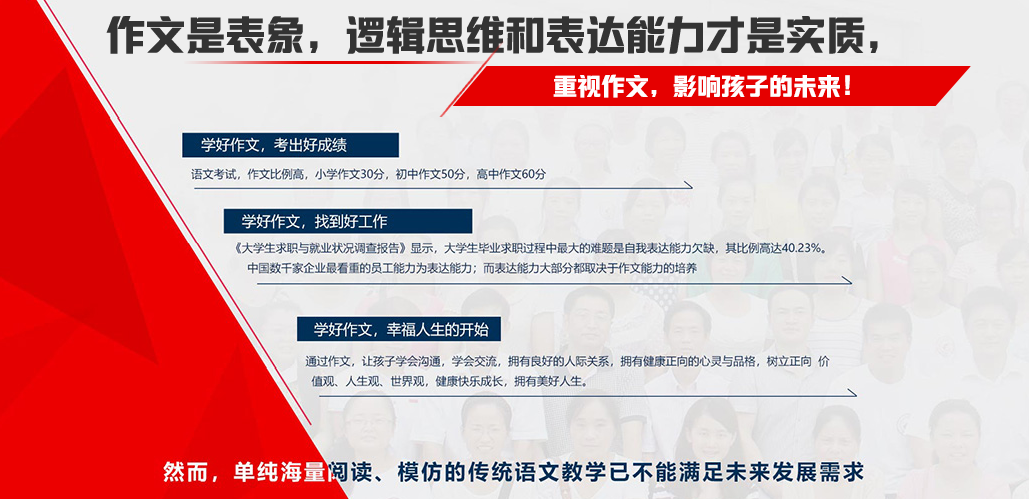 作文是表象，逻辑思维和表达能力才是实质，

重视作文，影响孩子的未来！

学好作文，考出好成绩

语文考试，作文比例高，小学作文30分，初中作文50分，高中作文60分

学好作文，找到好工作

《大学生求职与就业状况调查报告》显示，大学生毕业求职过程中最大的难题是自我表达能力欠缺，其比例高达40.23%。中国数千家企业最看重的员工能力为表达能力；而表达能力大部分都取决于作文能力的培养

学好作文，幸福人生的开始

通过作文，让孩子学会沟通，学会交流，拥有良好的人际关系，拥有健康正向的心灵与品格，树立正向 价值观、人生观、世界观，健康快乐成长，拥有美好人生。

然而，单纯海量阅读、模仿的传统语文教学已不能满足未来发展需求